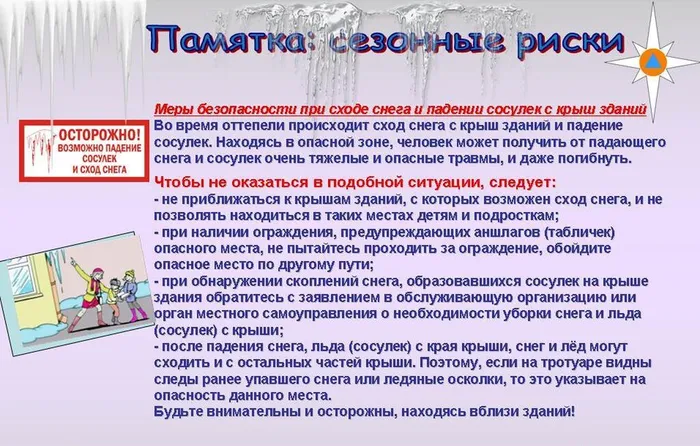 Памятка: сезонные риски

ОСТОРОЖНО! ВОЗМОЖНО ПАДЕНИЕ СОСУЛЕК И СХОД СНЕГА

Меры безопасности при сходе снега и падении сосулек с крыш зданий
Во время оттепели происходит сход снега с крыш зданий и падение сосулек. Находясь в опасной зоне, человек может получить от падающего снега и сосулек очень тяжелые и опасные травмы, и даже погибнуть.

Чтобы не оказаться в подобной ситуации, следует:
- не приближаться к крышам зданий, с которых возможен сход снега, и не позволять находиться в таких местах детям и подросткам;
- при наличии ограждения, предупреждающих аншлагов (табличек) опасного места, не пытайтесь проходить за ограждение, обойдите опасное место по другому пути;
- при обнаружении скоплений снега, образовавшихся сосулек на крыше здания обратитесь с заявлением в обслуживающую организацию или орган местного самоуправления о необходимости уборки снега и льда (сосулек) с крыши;
- после падения снега, льда (сосулек) с края крыши, снег и лёд могут сходить и с остальных частей крыши. Поэтому, если на тротуаре видны следы ранее упавшего снега или ледяные осколки, то это указывает на опасность данного места.
Будьте внимательны и осторожны, находясь вблизи зданий!